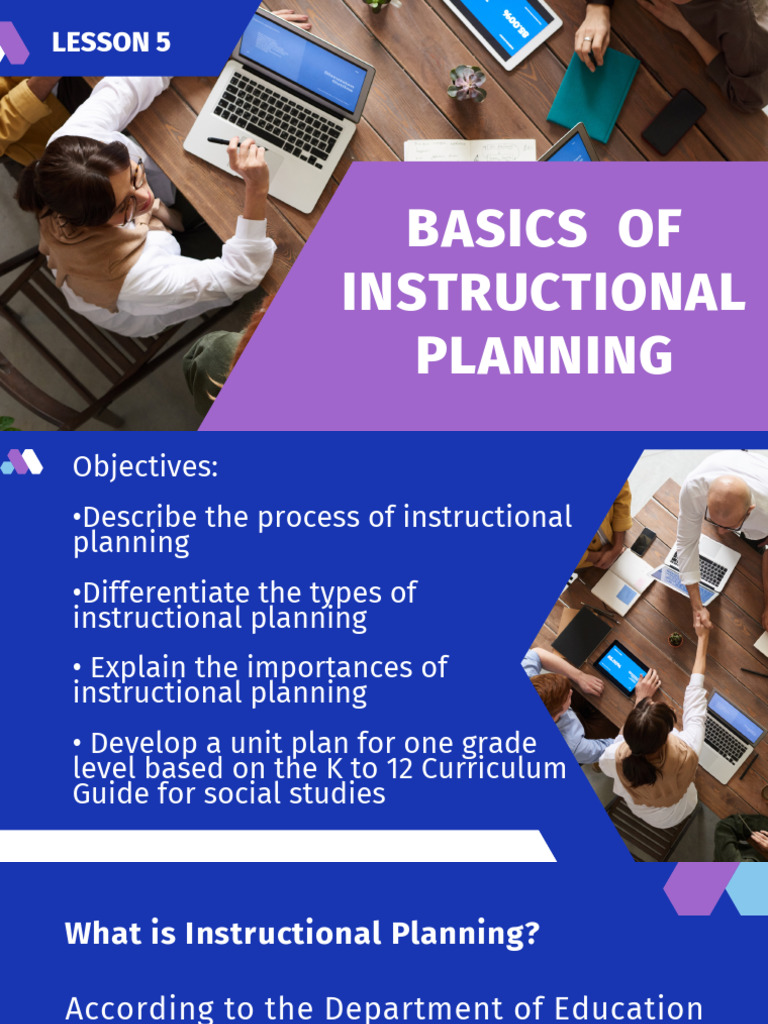 LESSON 5

BASICS OF INSTRUCTIONAL PLANNING

Objectives:

•Describe the process of instructional planning

•Differentiate the types of instructional planning

• Explain the importances of instructional planning

• Develop a unit plan for one grade level based on the K to 12 Curriculum Guide for social studies

What is Instructional Planning?

According to the Department of Education